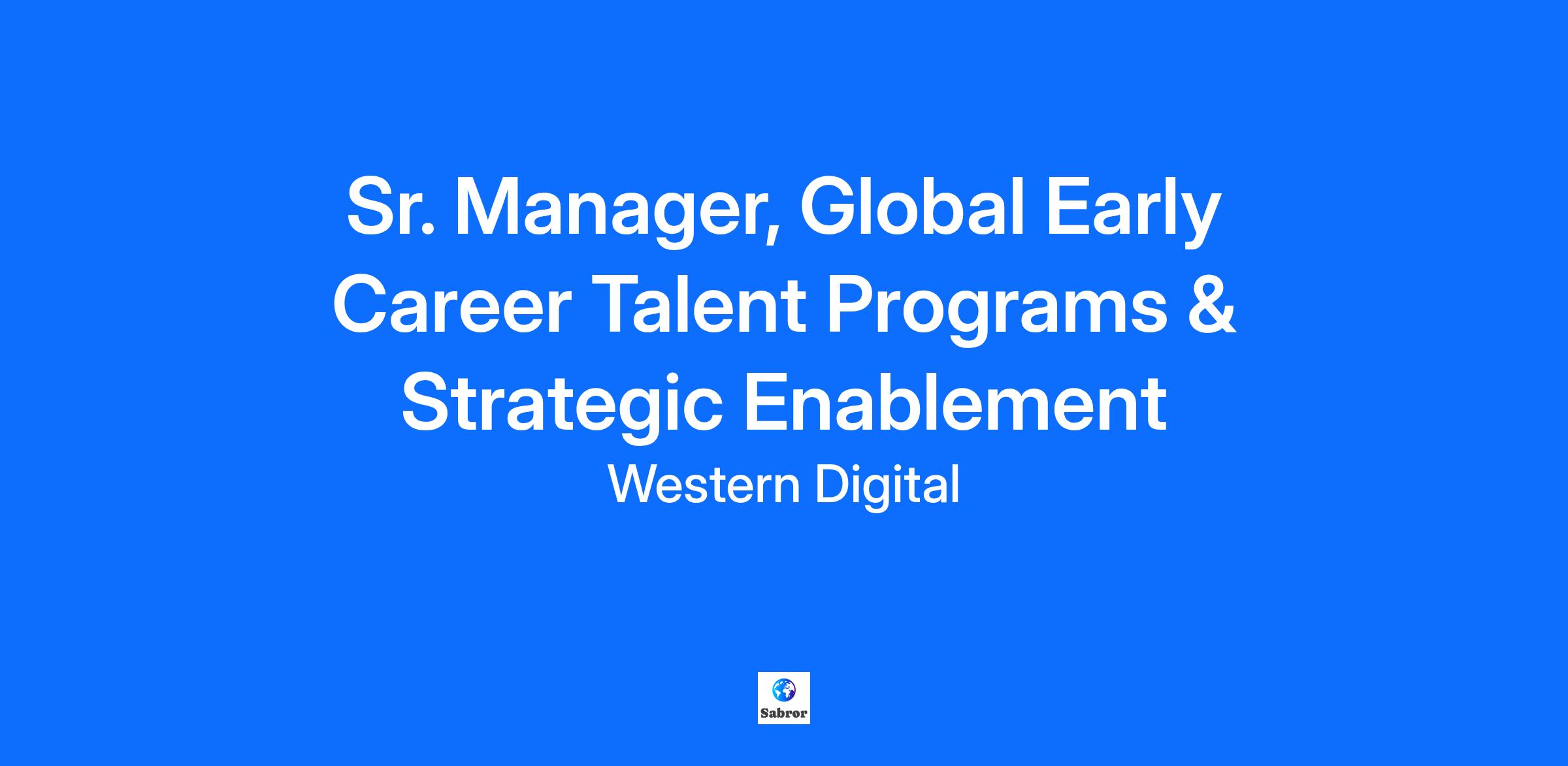 Sr. Manager, Global Early Career Talent Programs & Strategic Enablement

Western Digital

Sabror